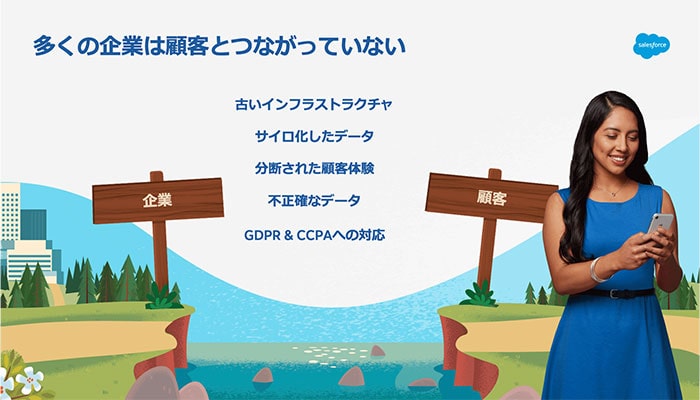 多くの企業は顧客とつながっていない

salesforce

古いインフラストラクチャ

サイロ化したデータ

分断された顧客体験

不正確なデータ

GDPR & CCPAへの対応

企業

顧客